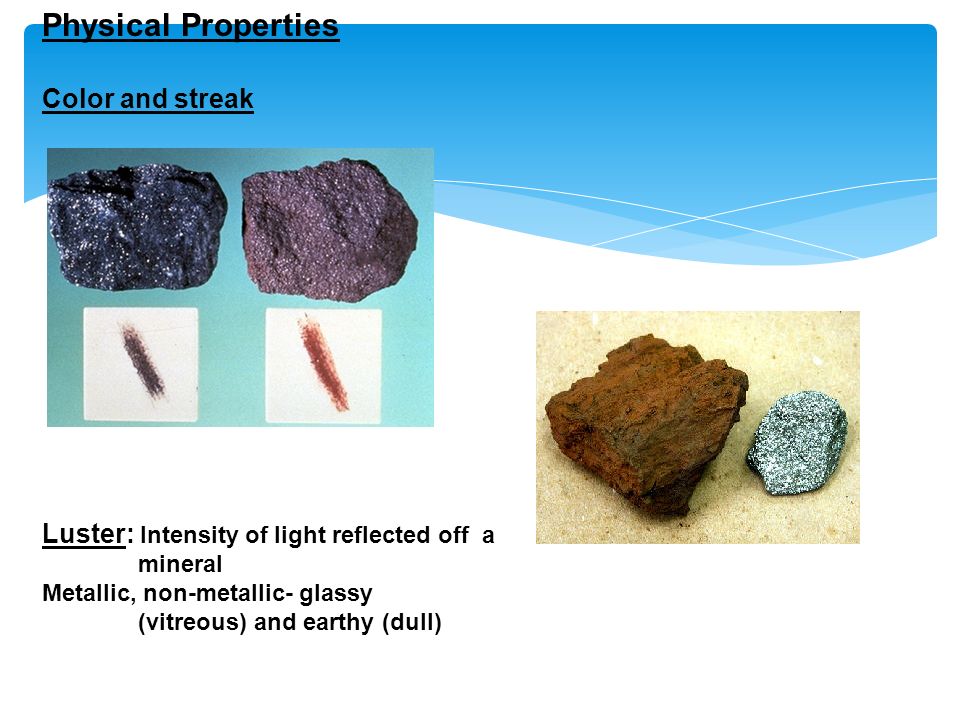 Physical Properties

Color and streak

Luster: Intensity of light reflected off a mineral
Metallic, non-metallic- glassy (vitreous) and earthy (dull)